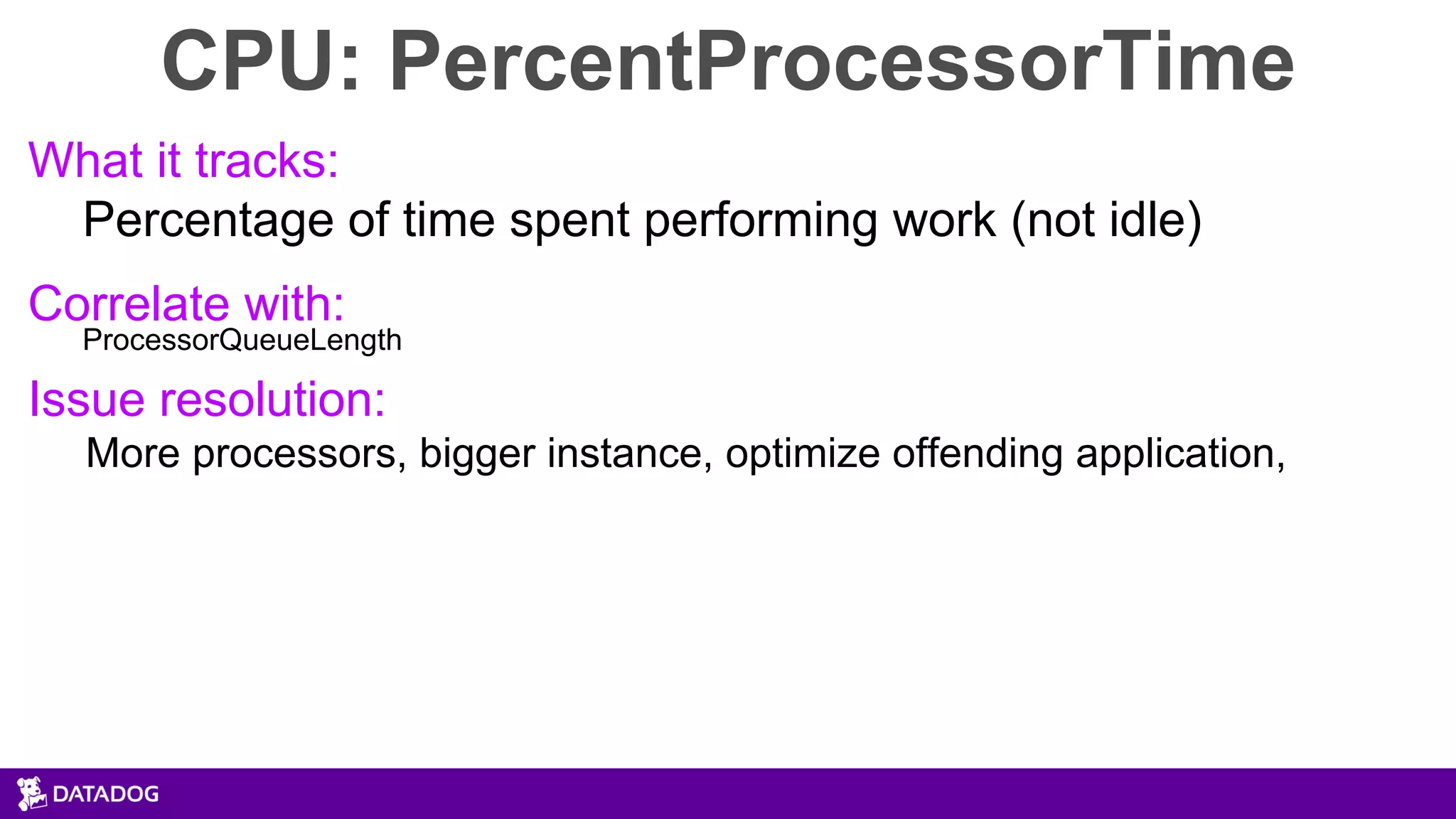 CPU: PercentProcessorTime

What it tracks:

Percentage of time spent performing work (not idle)

Correlate with:

ProcessorQueueLength

Issue resolution:

More processors, bigger instance, optimize offending application,

DATADOG